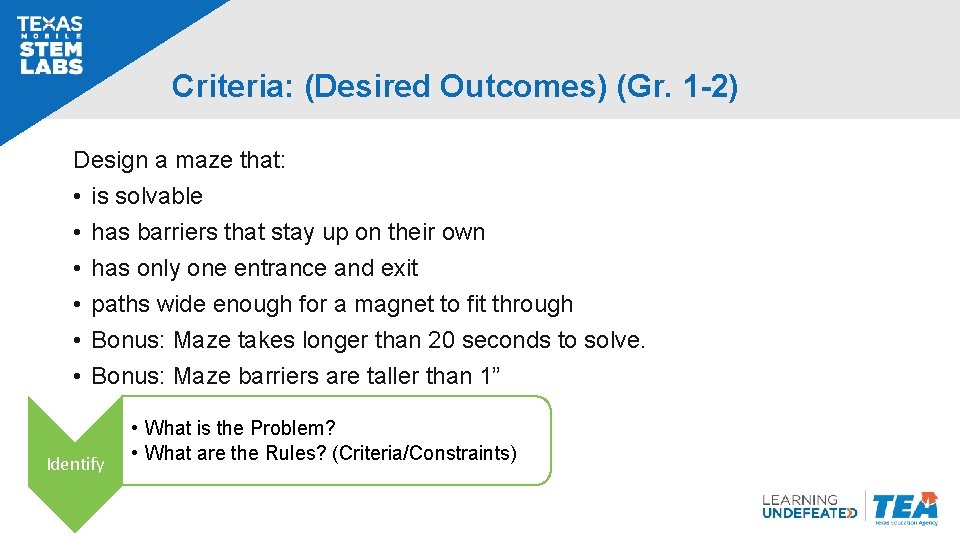 TEXAS MOBILE STEM LABS

Criteria: (Desired Outcomes) (Gr. 1-2)

Design a maze that:
• is solvable
• has barriers that stay up on their own
• has only one entrance and exit
• paths wide enough for a magnet to fit through
• Bonus: Maze takes longer than 20 seconds to solve.
• Bonus: Maze barriers are taller than 1”

Identify

• What is the Problem?
• What are the Rules? (Criteria/Constraints)

LEARNING UNDEFEATED

TEA
Texas Education Agency